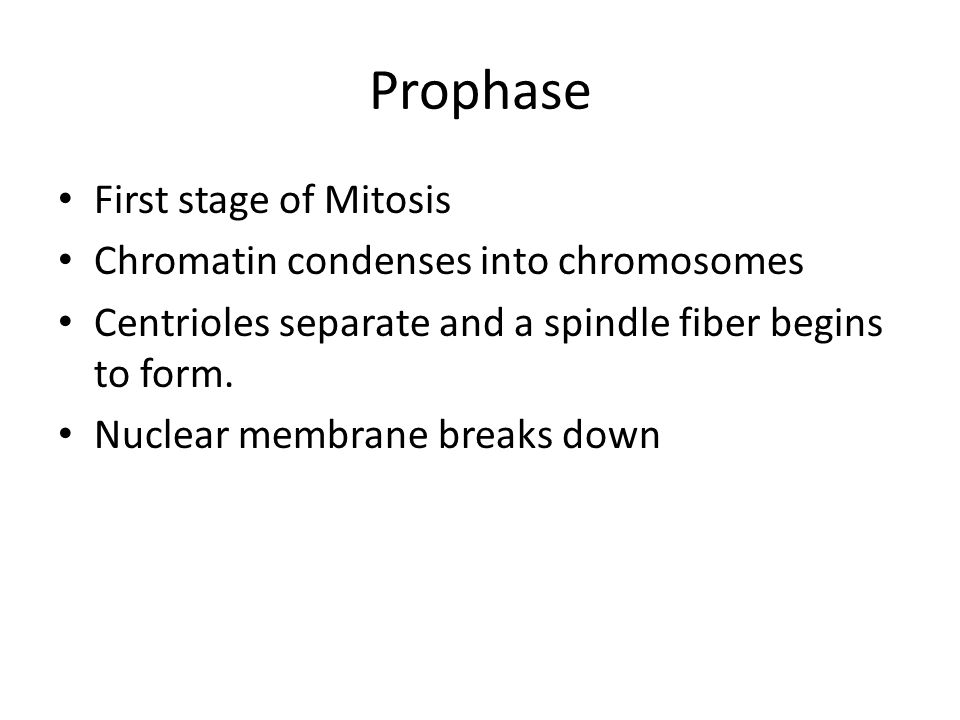 Prophase

• First stage of Mitosis
• Chromatin condenses into chromosomes
• Centrioles separate and a spindle fiber begins to form.
• Nuclear membrane breaks down